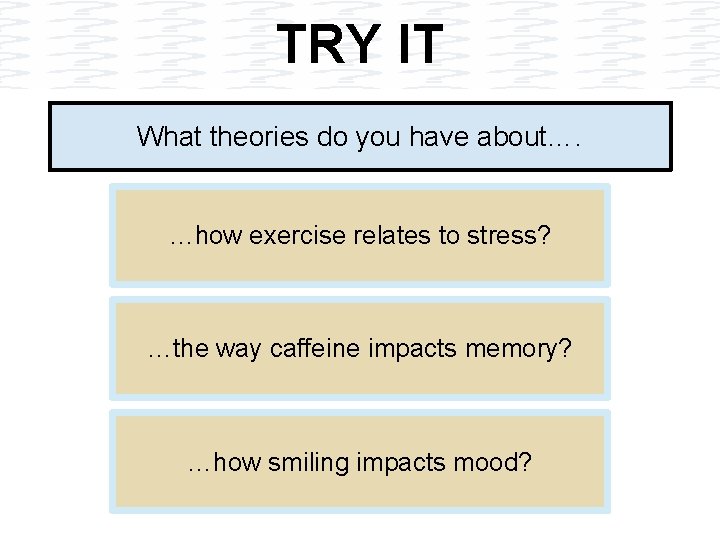 TRY IT

What theories do you have about….

…how exercise relates to stress?

…the way caffeine impacts memory?

…how smiling impacts mood?